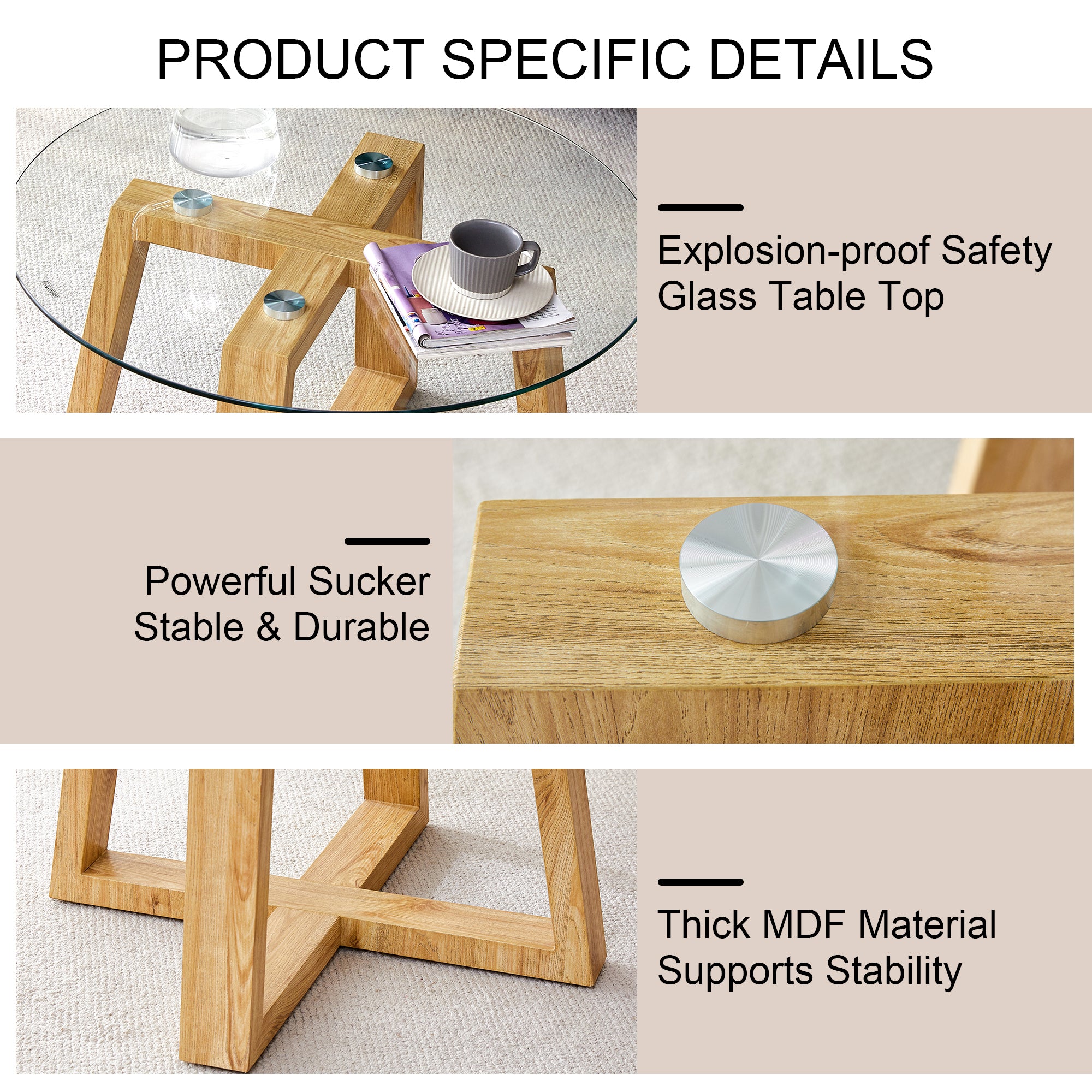 PRODUCT SPECIFIC DETAILS

Explosion-proof Safety Glass Table Top

Powerful Sucker Stable & Durable

Thick MDF Material Supports Stability